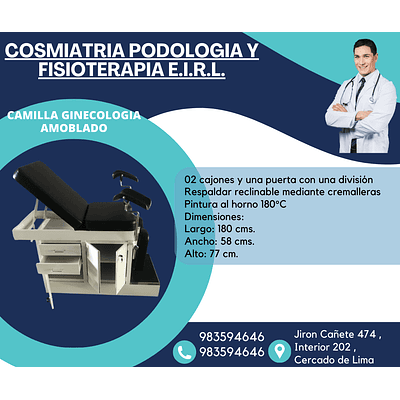 COSMIATRIA PODOLOGIA Y FISIOTERAPIA E.I.R.L.

CAMILLA GINECOLOGIA AMOBLADO

02 cajones y una puerta con una división
Respaldar reclinable mediante cremalleras
Pintura al horno 180°C
Dimensiones:
Largo: 180 cms.
Ancho: 58 cms.
Alto: 77 cm.

983594646
983594646

Jiron Cañete 474 , Interior 202 , Cercado de Lima